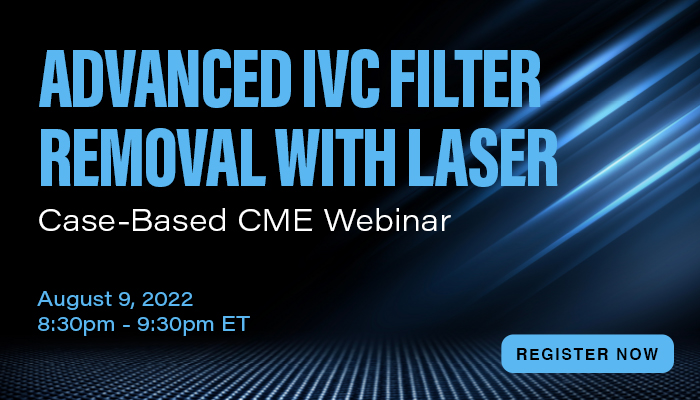 ADVANCED IVC FILTER REMOVAL WITH LASER
Case-Based CME Webinar

August 9, 2022
8:30pm - 9:30pm ET

REGISTER NOW